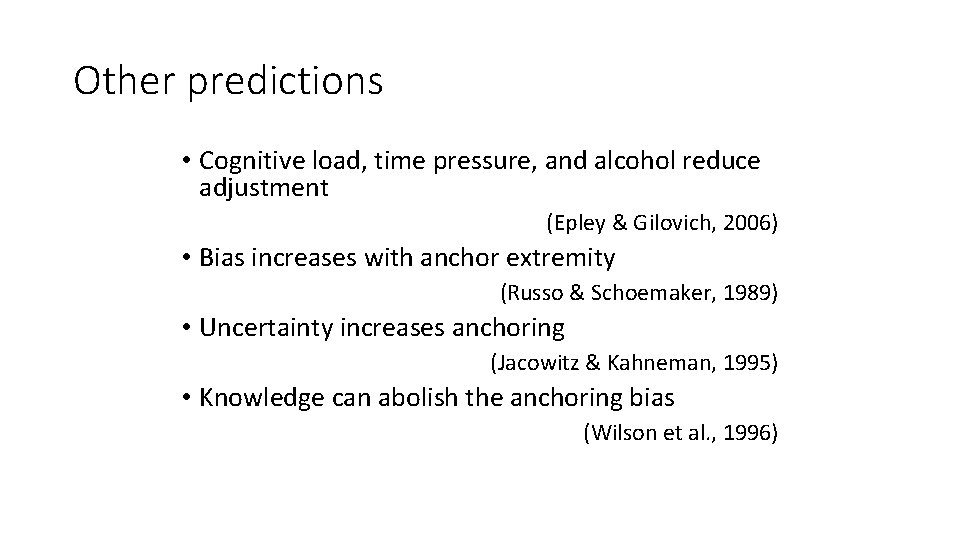 Other predictions

• Cognitive load, time pressure, and alcohol reduce adjustment

(Epley & Gilovich, 2006)

• Bias increases with anchor extremity

(Russo & Schoemaker, 1989)

• Uncertainty increases anchoring

(Jacowitz & Kahneman, 1995)

• Knowledge can abolish the anchoring bias

(Wilson et al., 1996)